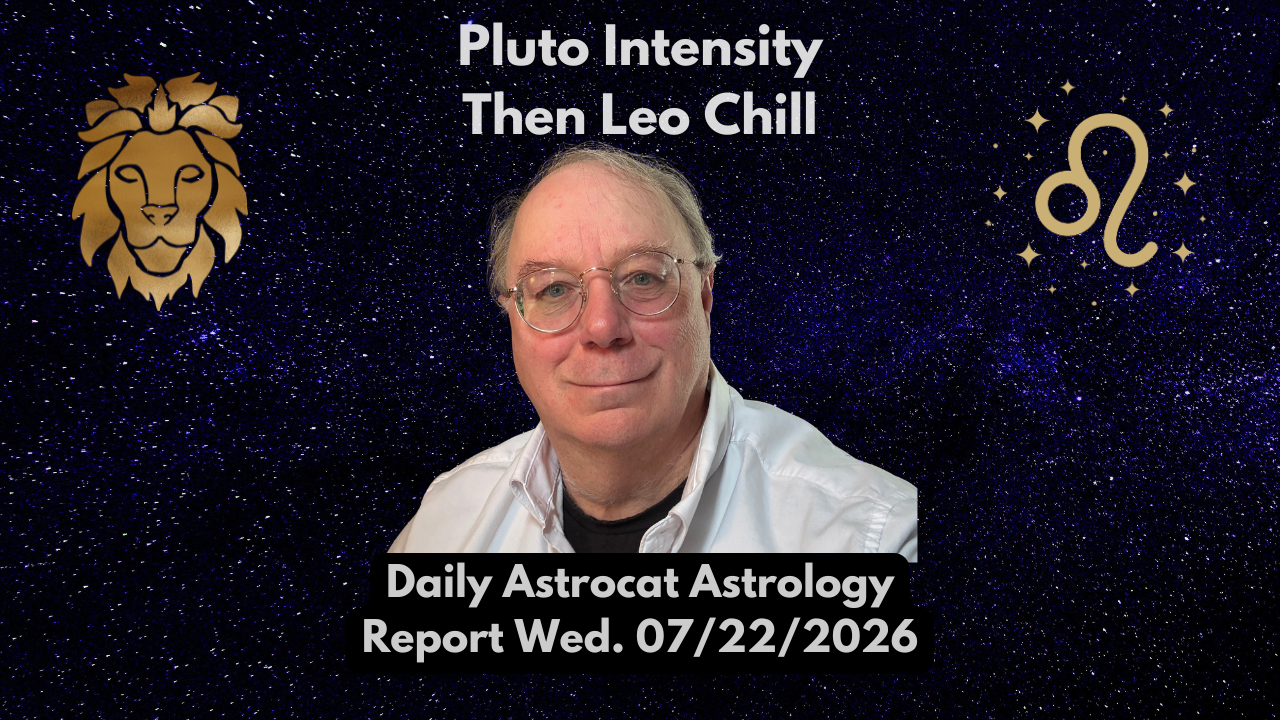 Pluto Intensity
Then Leo Chill

Daily Astrocat Astrology
Report Wed. 07/22/2026